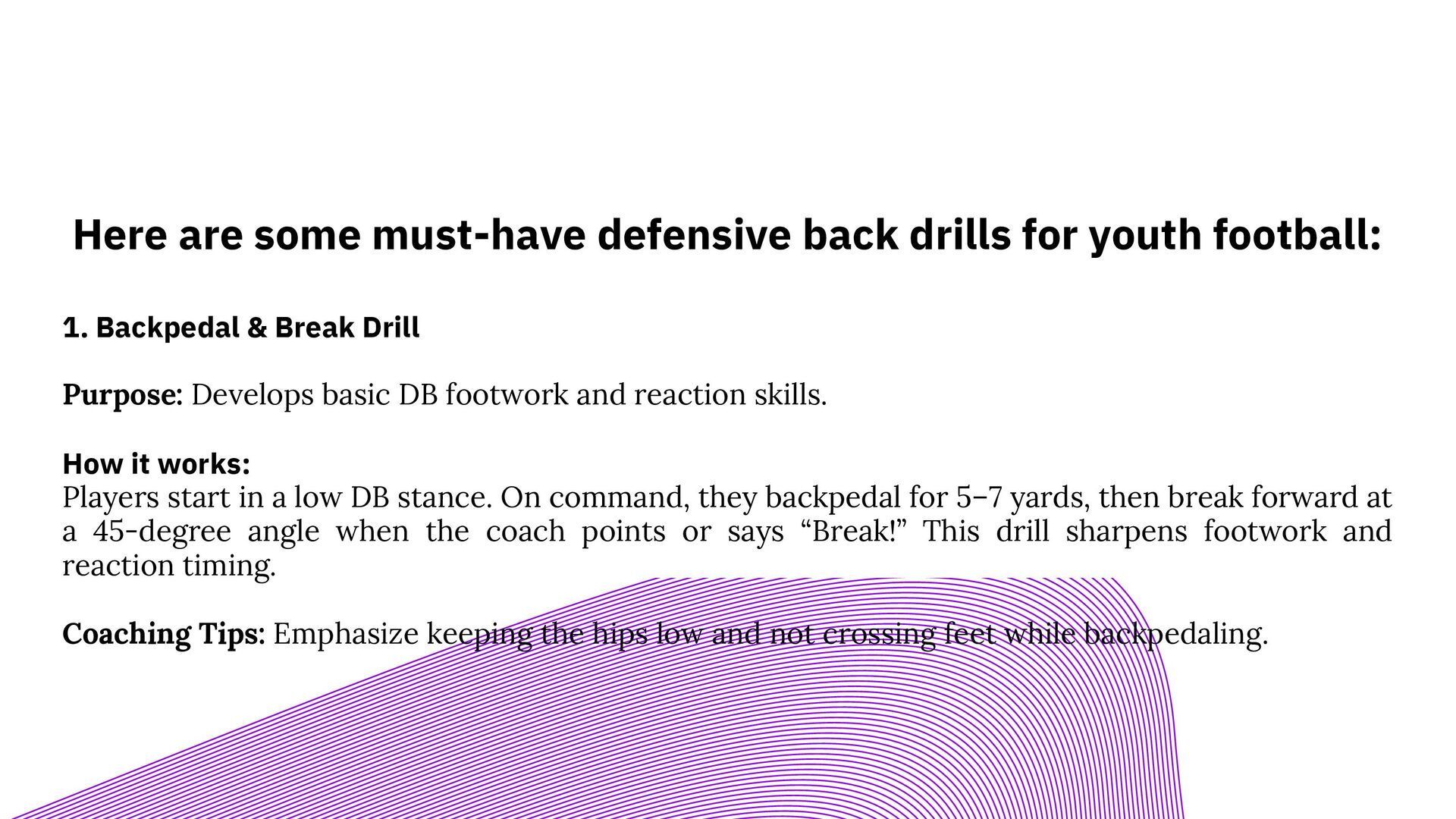 Here are some must-have defensive back drills for youth football:

1. Backpedal & Break Drill

Purpose: Develops basic DB footwork and reaction skills.

How it works:
Players start in a low DB stance. On command, they backpedal for 5–7 yards, then break forward at a 45-degree angle when the coach points or says “Break!” This drill sharpens footwork and reaction timing.

Coaching Tips: Emphasize keeping the hips low and not crossing feet while backpedaling.